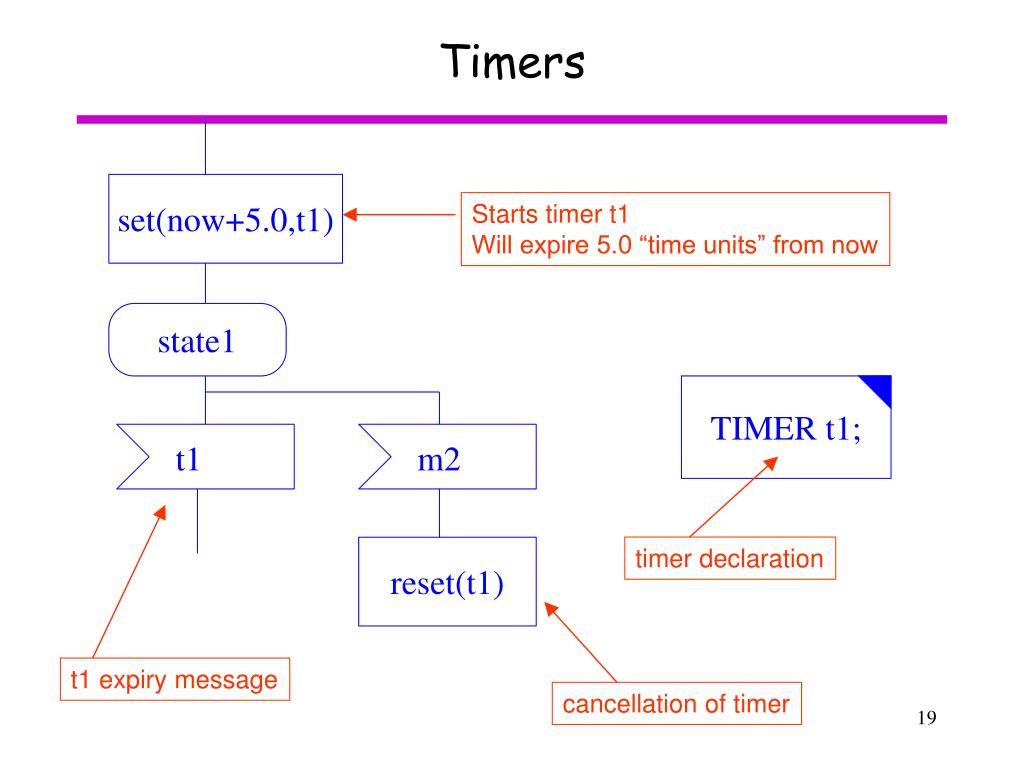 Timers

set(now+5.0,t1)

Starts timer t1
Will expire 5.0 “time units” from now

state1

t1

m2

TIMER t1;

timer declaration

reset(t1)

t1 expiry message

cancellation of timer

19